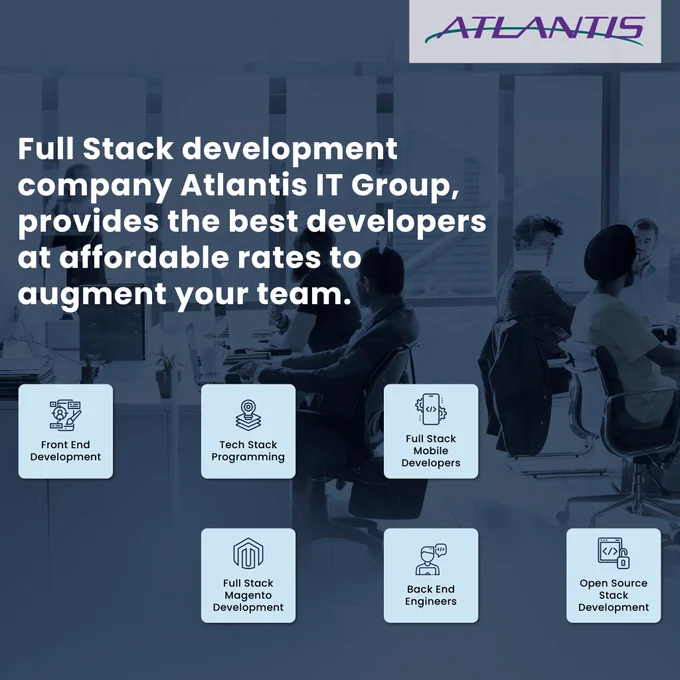 ATLANTIS

Full Stack development company Atlantis IT Group, provides the best developers at affordable rates to augment your team.

Front End Development

Tech Stack Programming

Full Stack Mobile Developers

Full Stack Magento Development

Back End Engineers

Open Source Stack Development